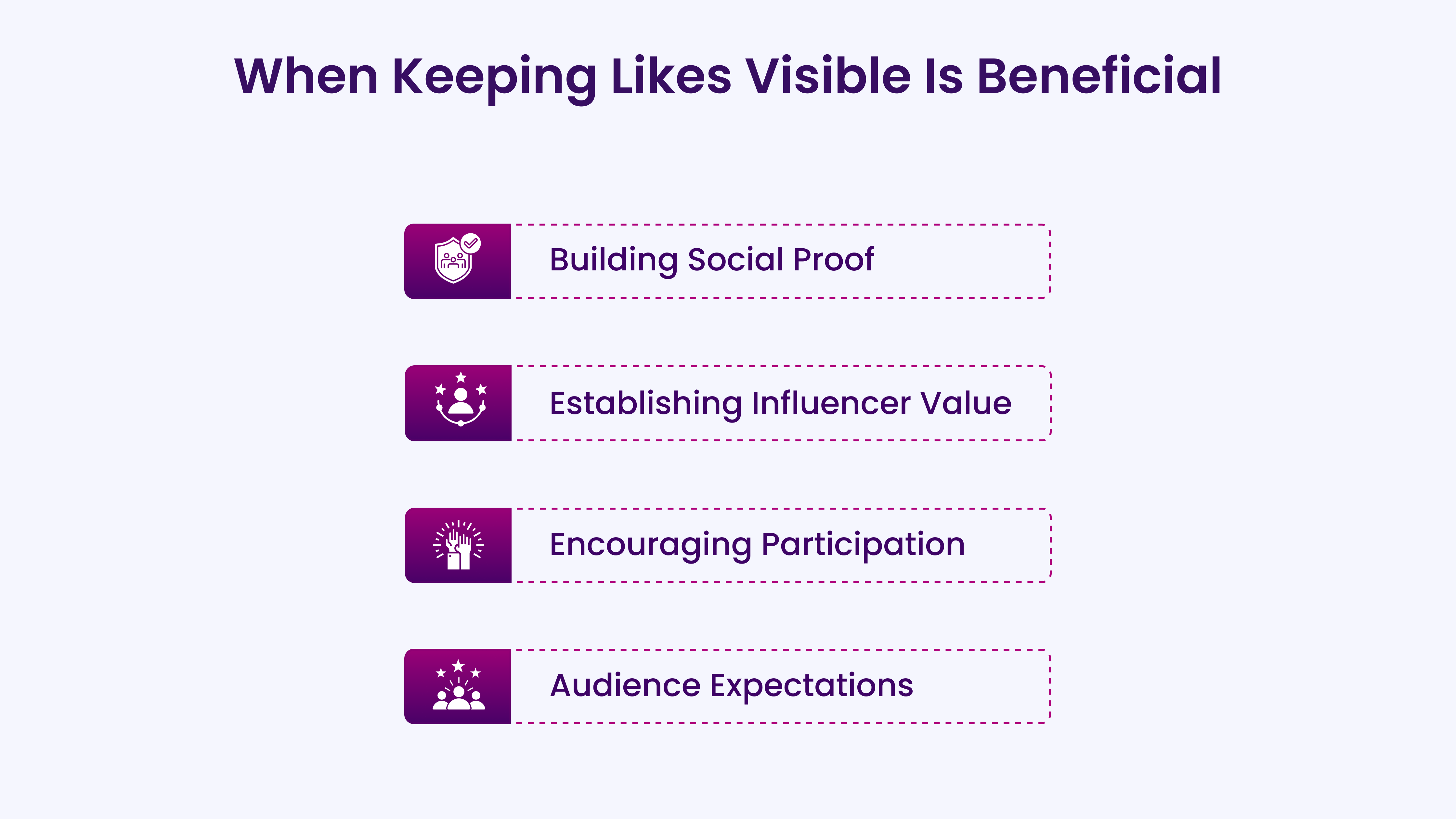 When Keeping Likes Visible Is Beneficial

Building Social Proof

Establishing Influencer Value

Encouraging Participation

Audience Expectations